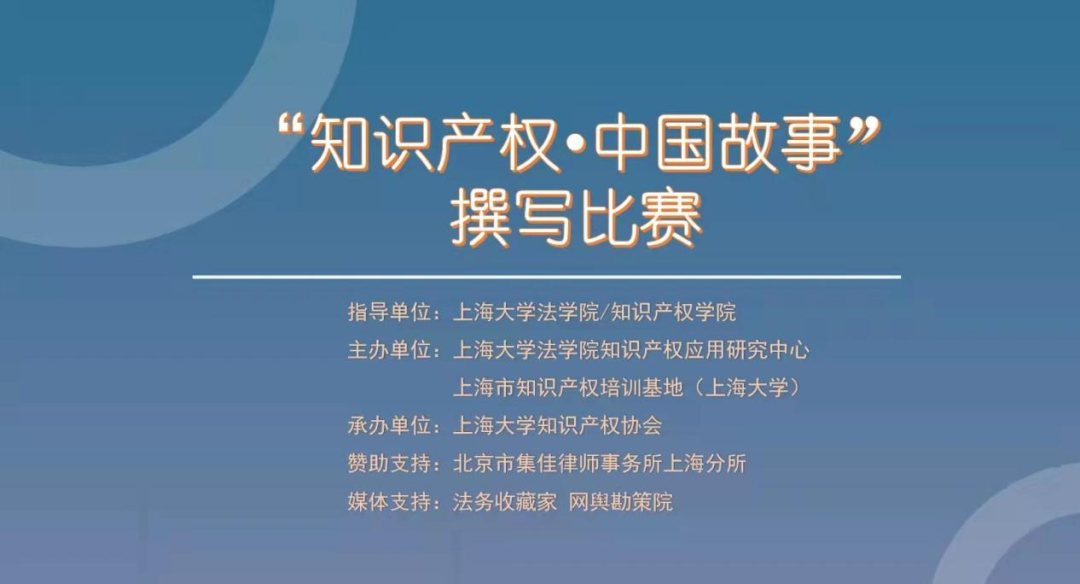 “知识产权·中国故事”
撰写比赛

指导单位：上海大学法学院/知识产权学院
主办单位：上海大学法学院知识产权应用研究中心
上海市知识产权培训基地（上海大学）
承办单位：上海大学知识产权协会
赞助支持：北京市集佳律师事务所上海分所
媒体支持：法务收藏家 网舆勘策院